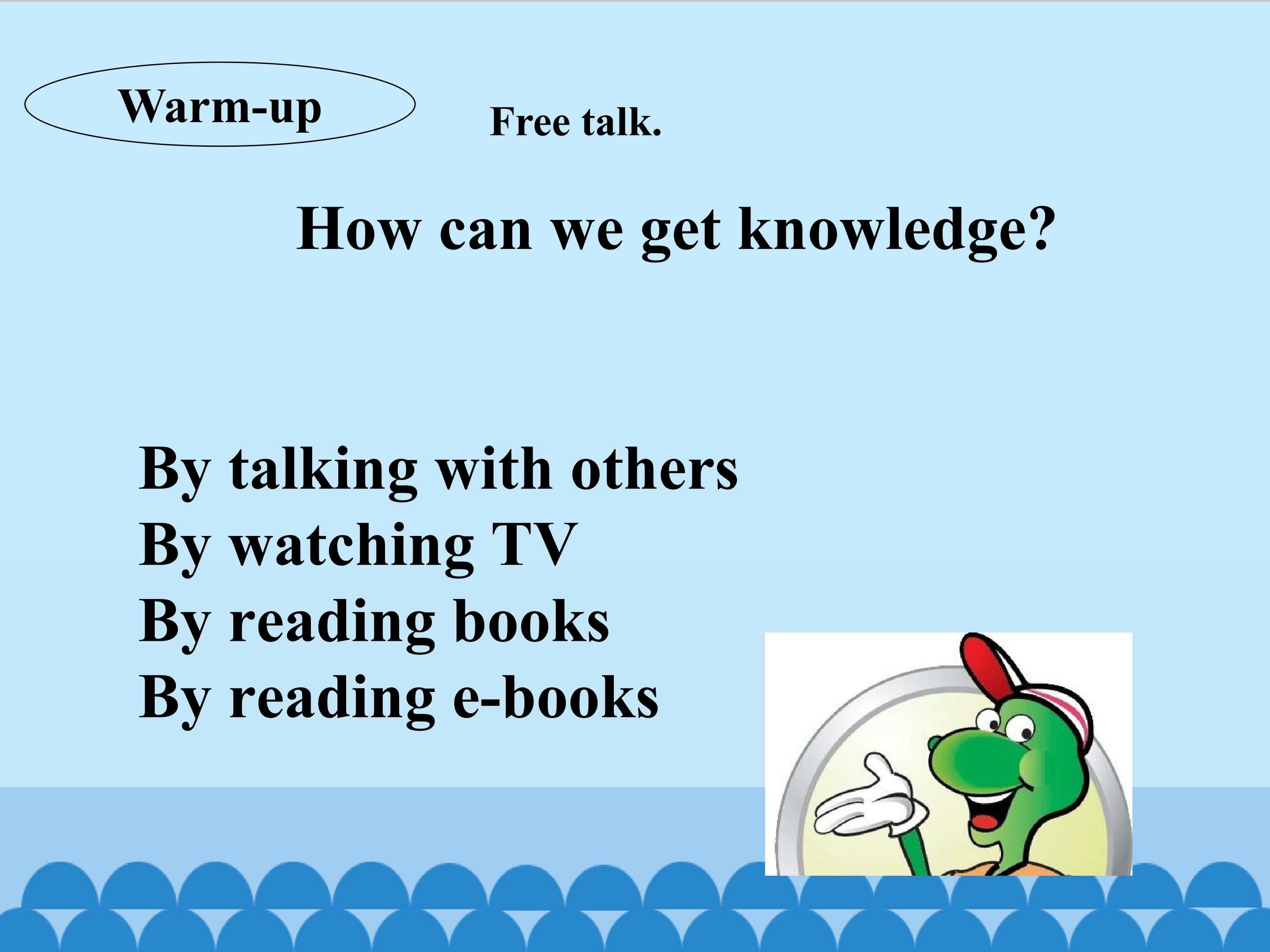 Warm-up

Free talk.

How can we get knowledge?

By talking with others
By watching TV
By reading books
By reading e-books